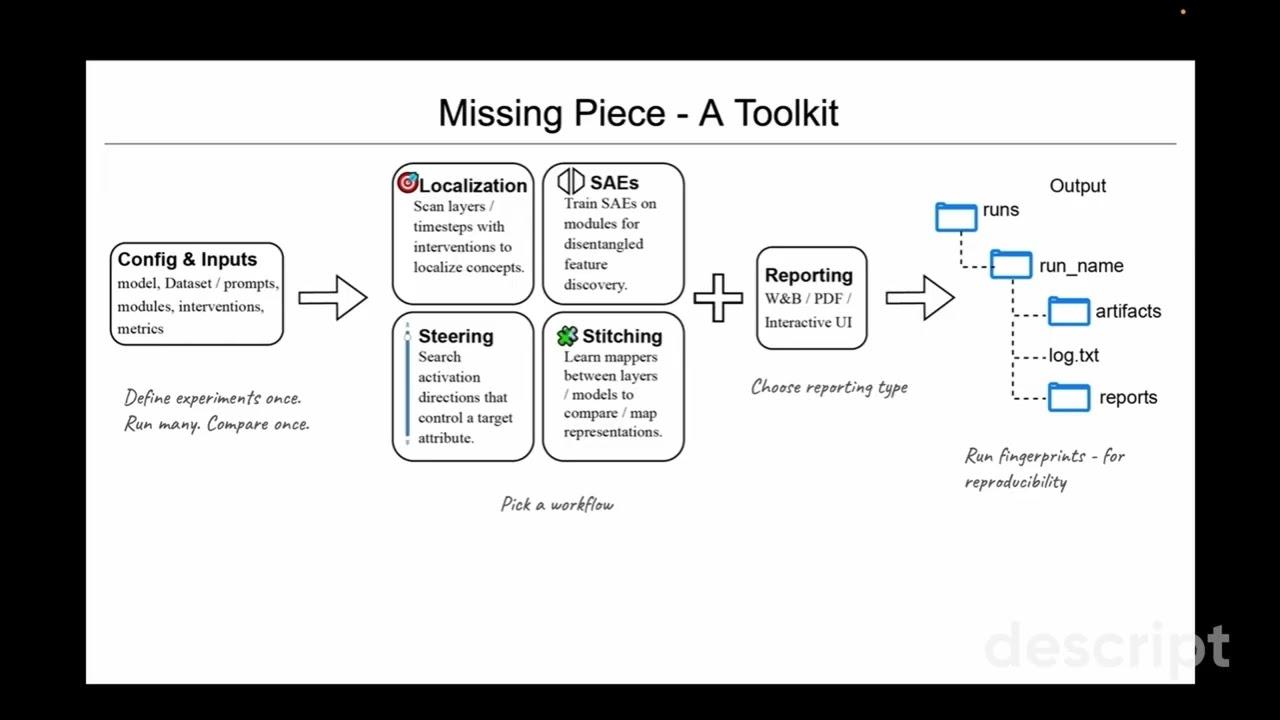 Missing Piece - A Toolkit

Config & Inputs
model, Dataset / prompts, modules, interventions, metrics

Define experiments once. Run many. Compare once.

Localization
Scan layers / timesteps with interventions to localize concepts.

SAEs
Train SAEs on modules for disentangled feature discovery.

Steering
Search activation directions that control a target attribute.

Stitching
Learn mappers between layers / models to compare / map representations.

Pick a workflow

Reporting
W&B / PDF / Interactive UI

Choose reporting type

Output

runs
run_name
artifacts
log.txt
reports

Run fingerprints - for reproducibility

descript